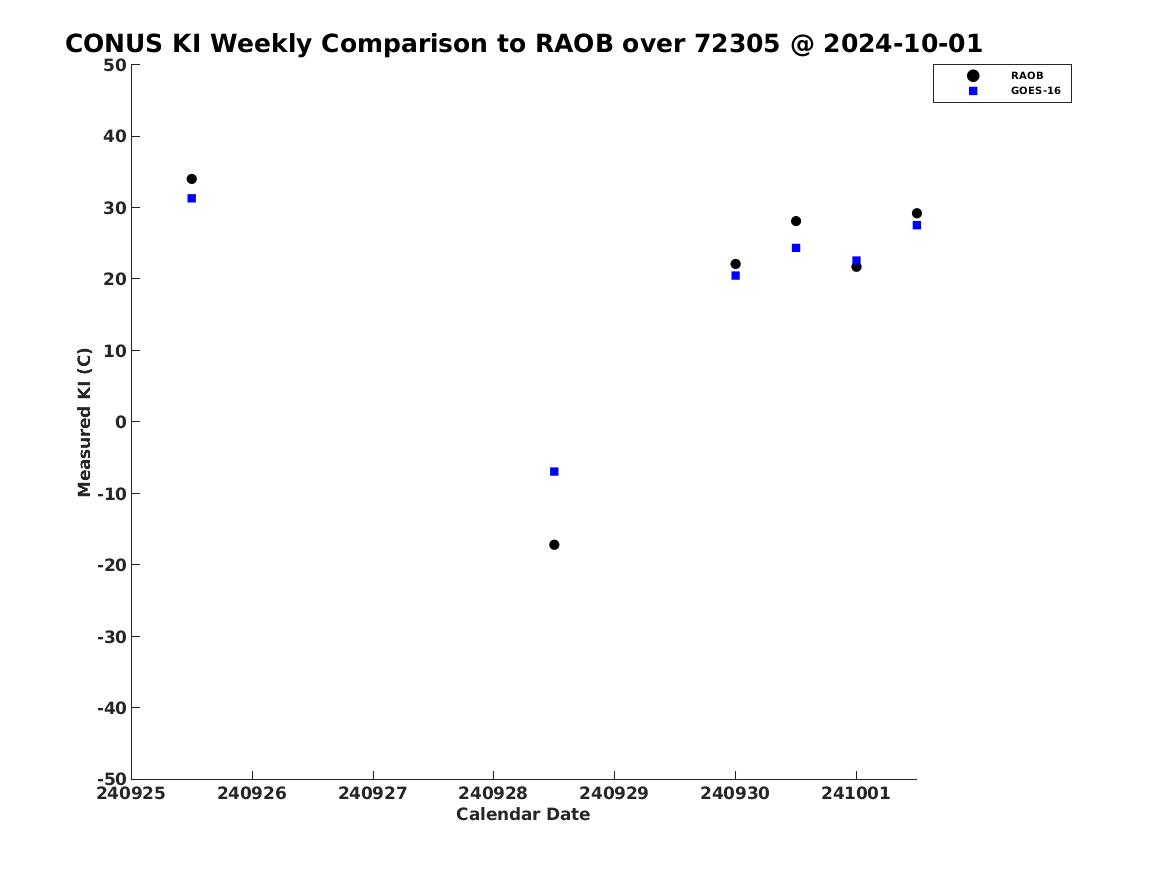 CONUS KI Weekly Comparison to RAOB over 72305 @ 2024-10-01

RAOB
GOES-16

Measured KI (C)

50
40
30
20
10
0
-10
-20
-30
-40
-50

240925
240926
240927
240928
240929
240930
241001

Calendar Date